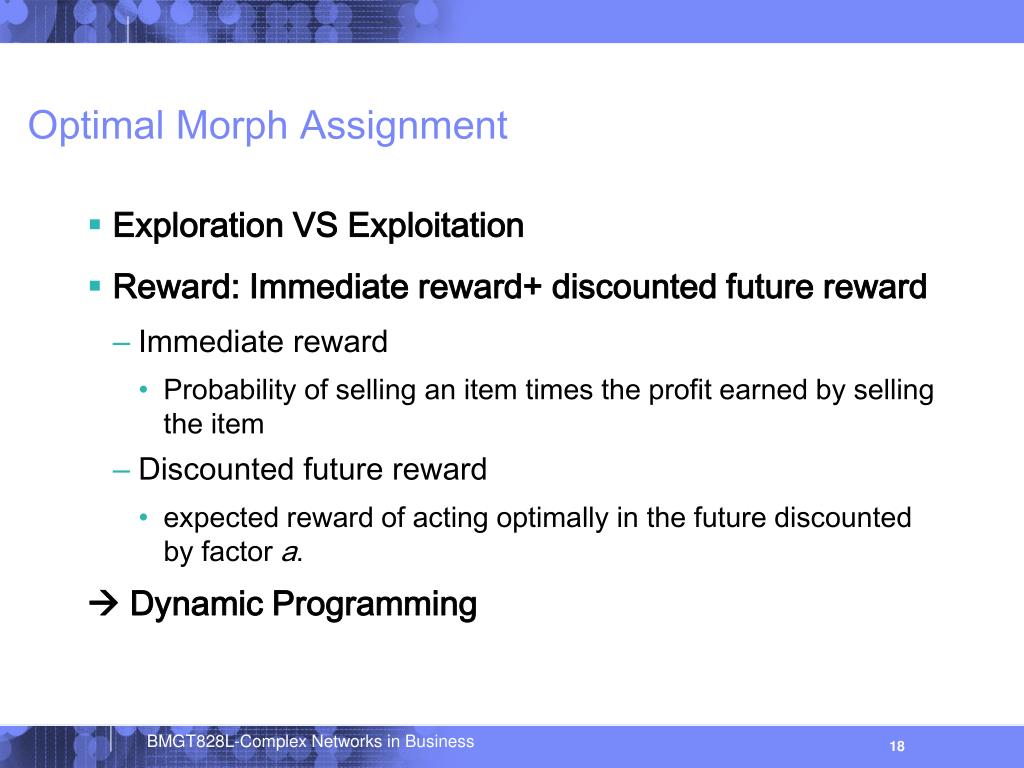 Optimal Morph Assignment

▪ Exploration VS Exploitation

▪ Reward: Immediate reward+ discounted future reward

– Immediate reward

• Probability of selling an item times the profit earned by selling the item

– Discounted future reward

• expected reward of acting optimally in the future discounted by factor *a*.

→ Dynamic Programming

BMGT828L-Complex Networks in Business

18